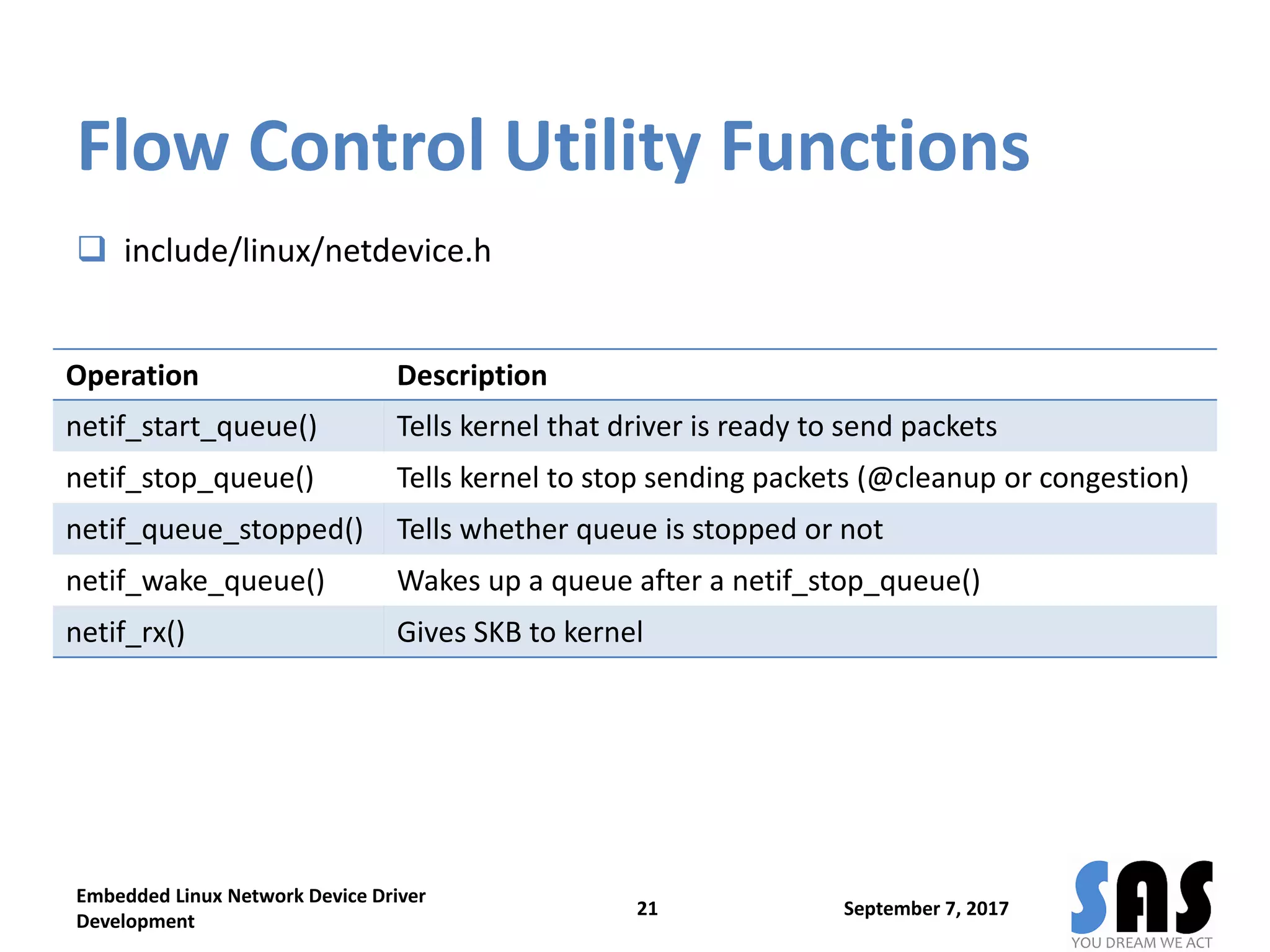 Flow Control Utility Functions

❑ include/linux/netdevice.h

| Operation | Description |
|---|---|
| netif_start_queue() | Tells kernel that driver is ready to send packets |
| netif_stop_queue() | Tells kernel to stop sending packets (@cleanup or congestion) |
| netif_queue_stopped() | Tells whether queue is stopped or not |
| netif_wake_queue() | Wakes up a queue after a netif_stop_queue() |
| netif_rx() | Gives SKB to kernel |

Embedded Linux Network Device Driver Development

21

September 7, 2017

SAS
YOU DREAM WE ACT